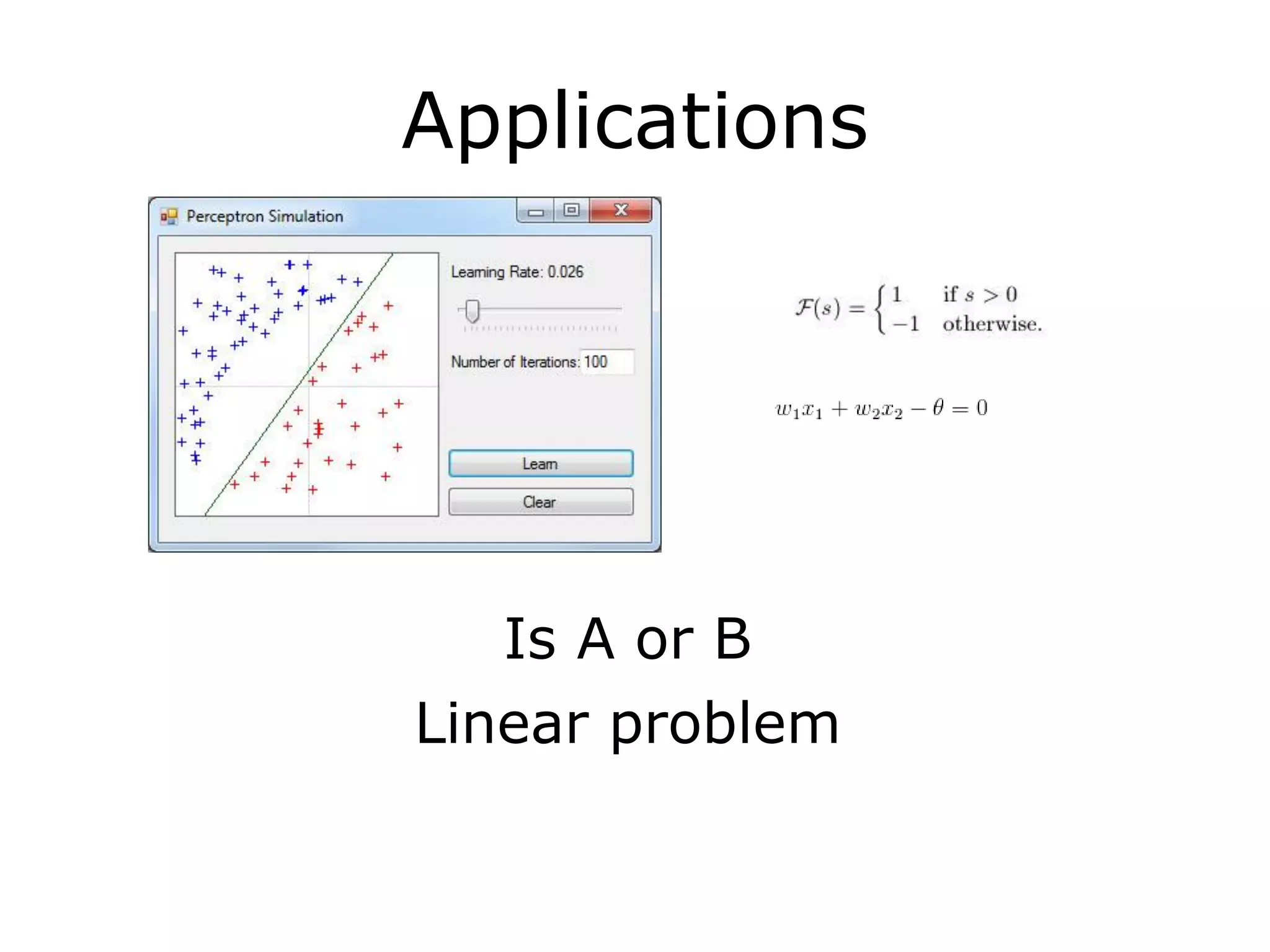 Applications

Perceptron Simulation

Learning Rate: 0.026

Number of Iterations: 100

Learn

Clear

$\mathcal{F}(s) = \begin{cases} 1 & \text{if } s > 0 \\ -1 & \text{otherwise.} \end{cases}$

$w_1x_1 + w_2x_2 - \theta = 0$

Is A or B

Linear problem